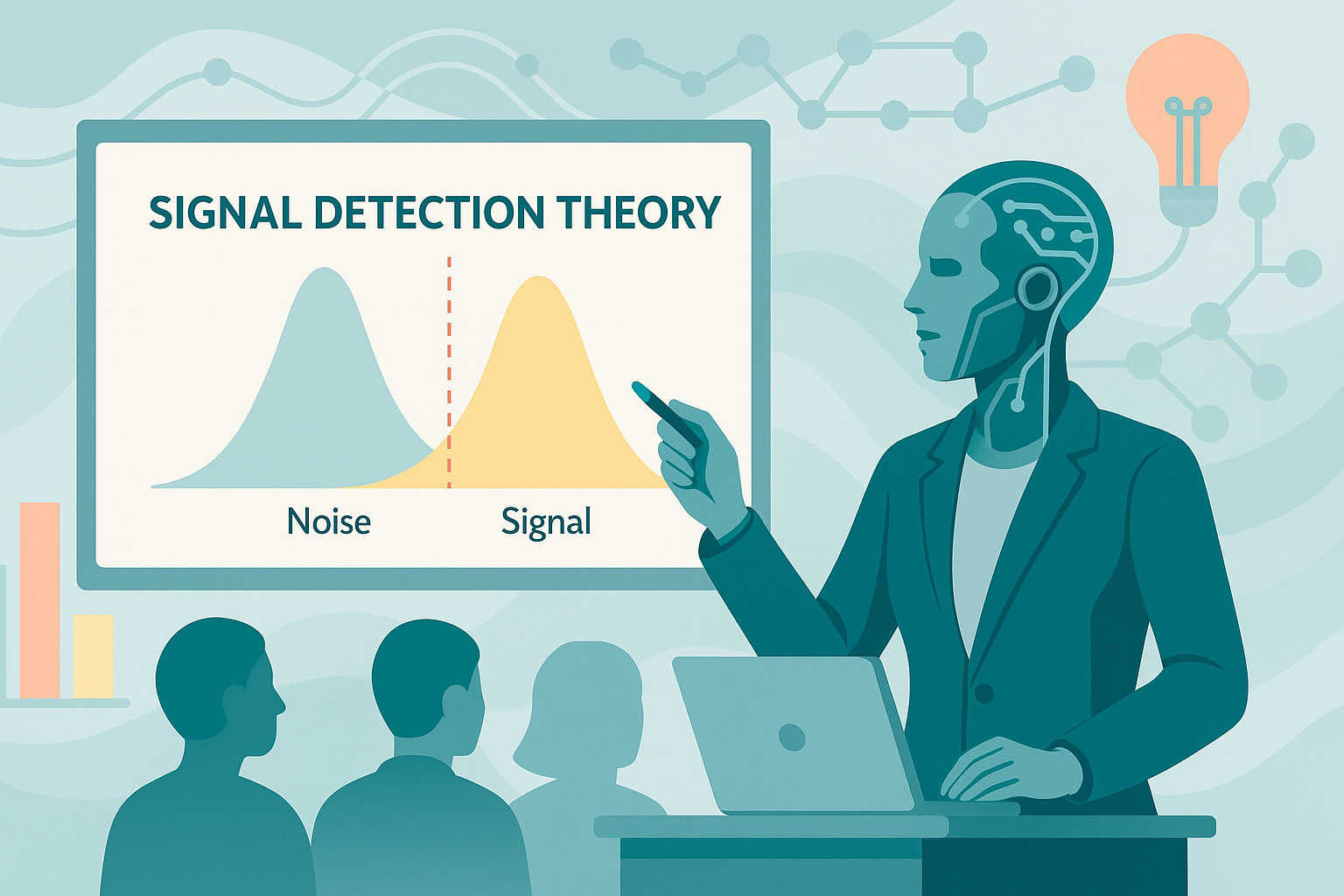 SIGNAL DETECTION THEORY

Noise

Signal